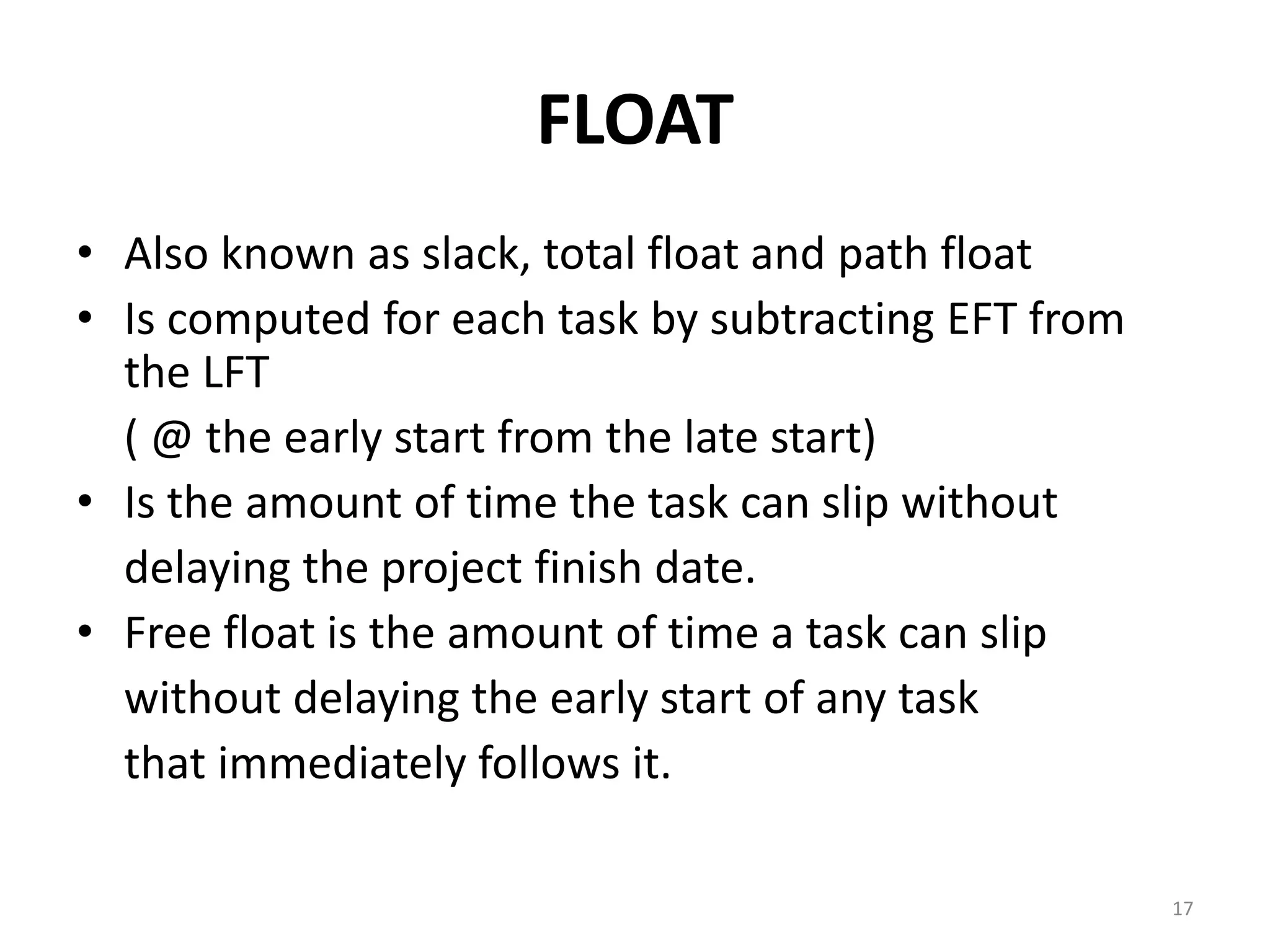 FLOAT

• Also known as slack, total float and path float
• Is computed for each task by subtracting EFT from the LFT
( @ the early start from the late start)
• Is the amount of time the task can slip without delaying the project finish date.
• Free float is the amount of time a task can slip without delaying the early start of any task that immediately follows it.

17